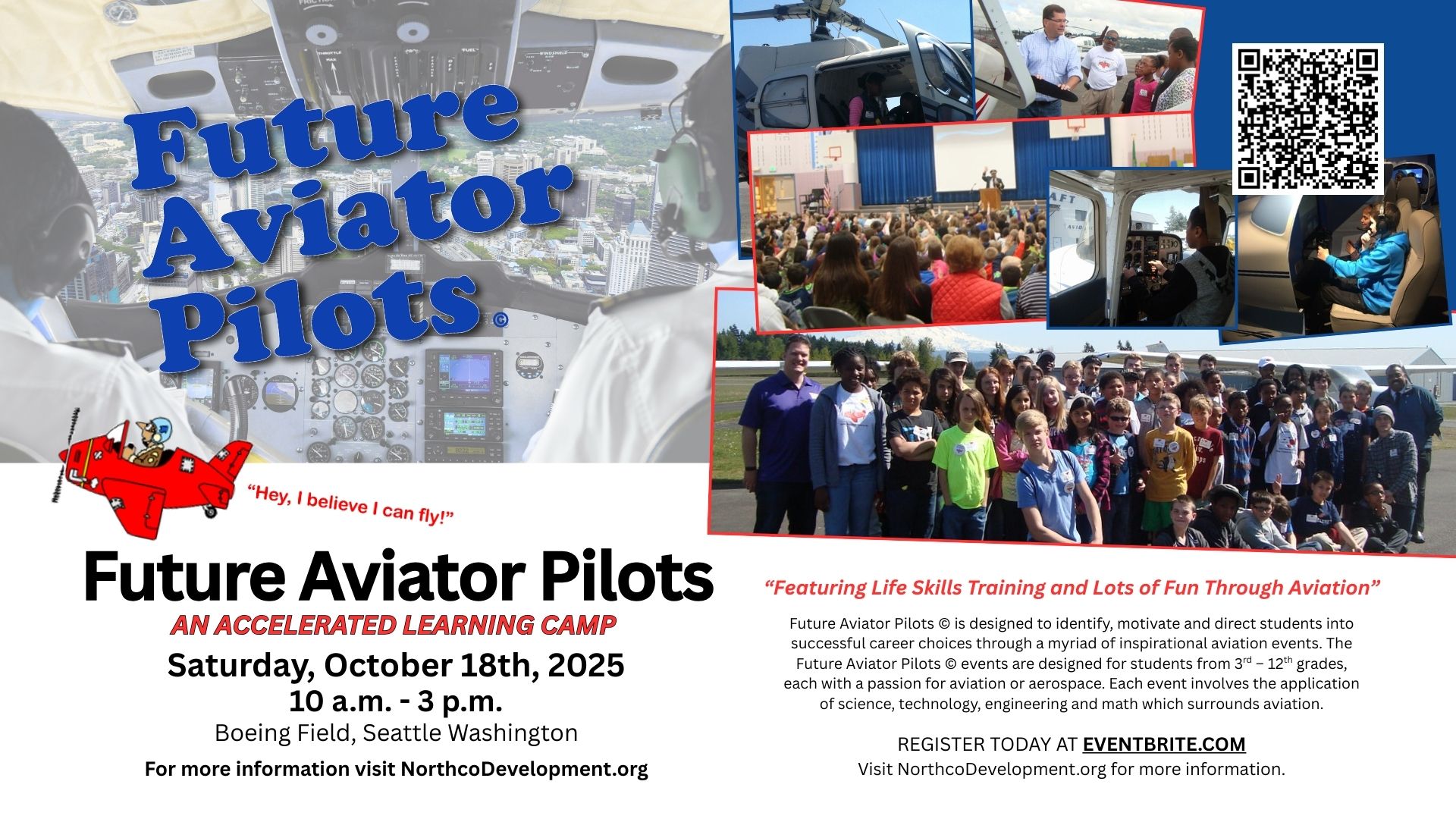 Future Aviator Pilots ©

"Hey, I believe I can fly!"

Future Aviator Pilots

AN ACCELERATED LEARNING CAMP

Saturday, October 18th, 2025

10 a.m. - 3 p.m.

Boeing Field, Seattle Washington

For more information visit NorthcoDevelopment.org

"Featuring Life Skills Training and Lots of Fun Through Aviation"

Future Aviator Pilots © is designed to identify, motivate and direct students into successful career choices through a myriad of inspirational aviation events. The Future Aviator Pilots © events are designed for students from $3^{rd}$ – $12^{th}$ grades, each with a passion for aviation or aerospace. Each event involves the application of science, technology, engineering and math which surrounds aviation.

REGISTER TODAY AT EVENTBRITE.COM

Visit NorthcoDevelopment.org for more information.